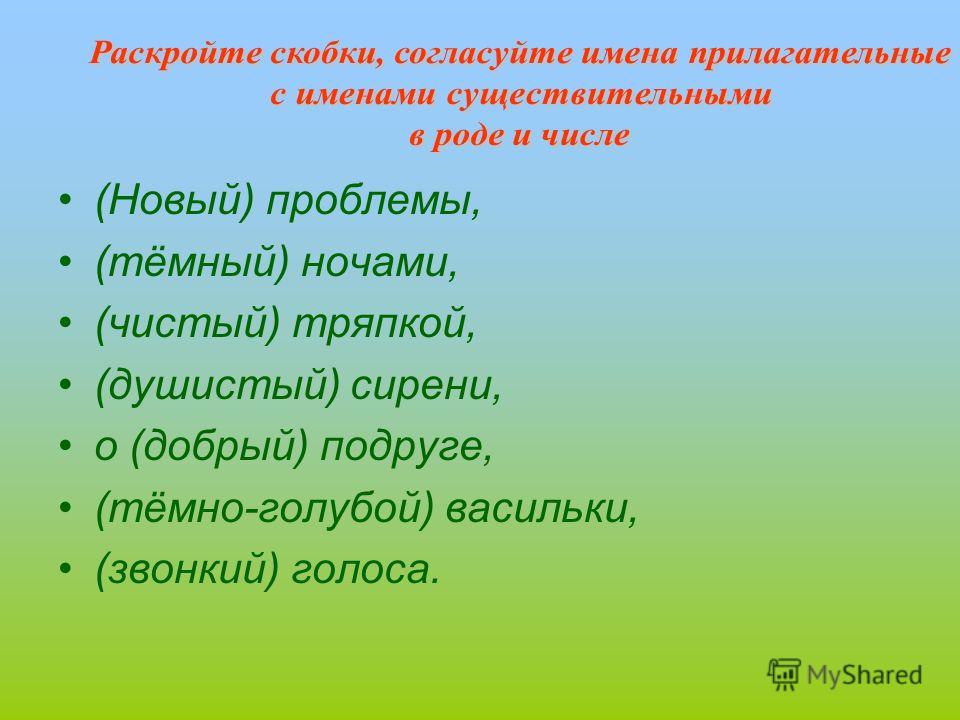 Раскройте скобки, согласуйте имена прилагательные с именами существительными в роде и числе

• (Новый) проблемы,
• (тёмный) ночами,
• (чистый) тряпкой,
• (душистый) сирени,
• о (добрый) подруге,
• (тёмно-голубой) васильки,
• (звонкий) голоса.

MyShared